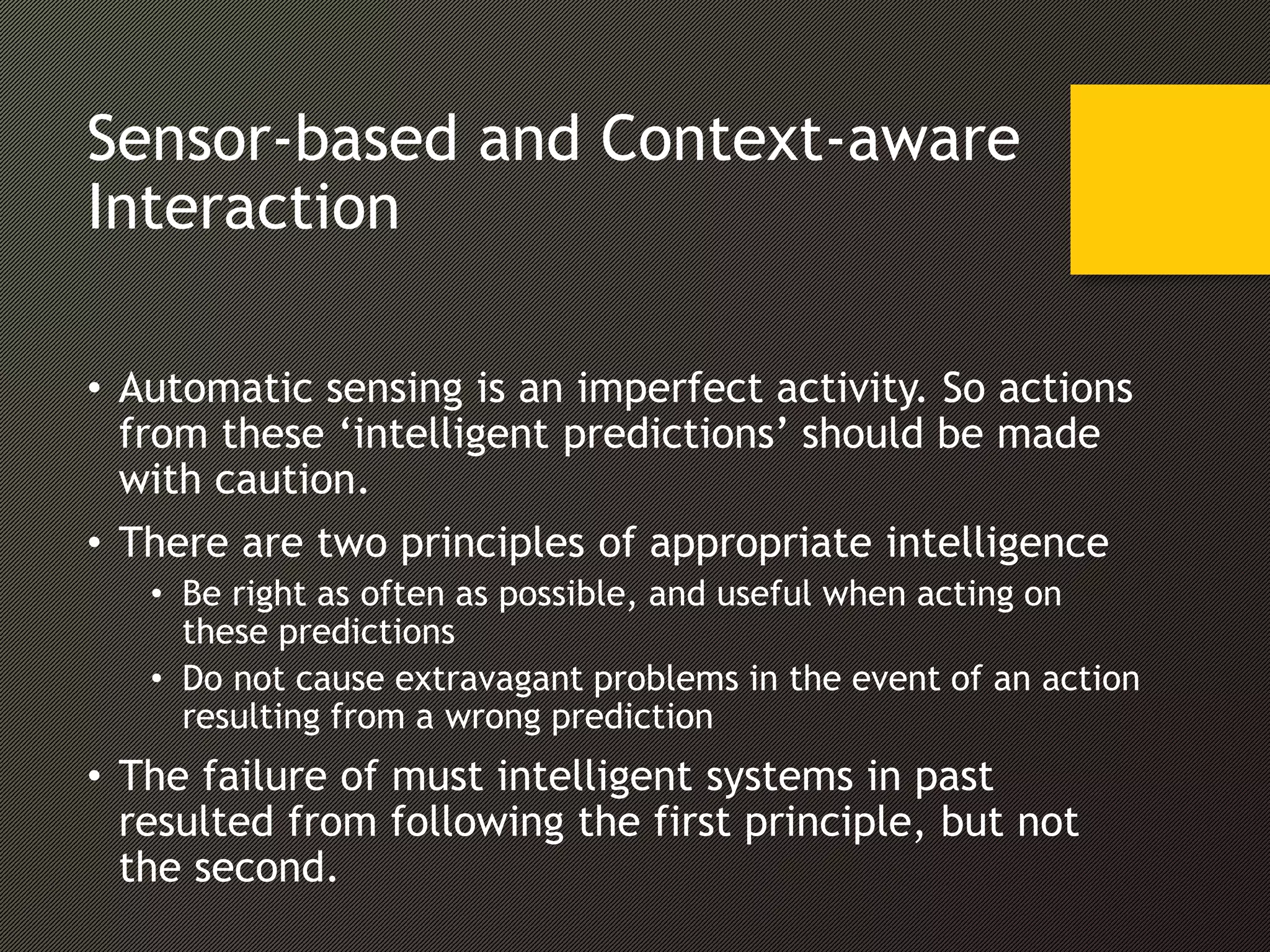 Sensor-based and Context-aware Interaction

• Automatic sensing is an imperfect activity. So actions from these ‘intelligent predictions’ should be made with caution.
• There are two principles of appropriate intelligence
  • Be right as often as possible, and useful when acting on these predictions
  • Do not cause extravagant problems in the event of an action resulting from a wrong prediction
• The failure of must intelligent systems in past resulted from following the first principle, but not the second.